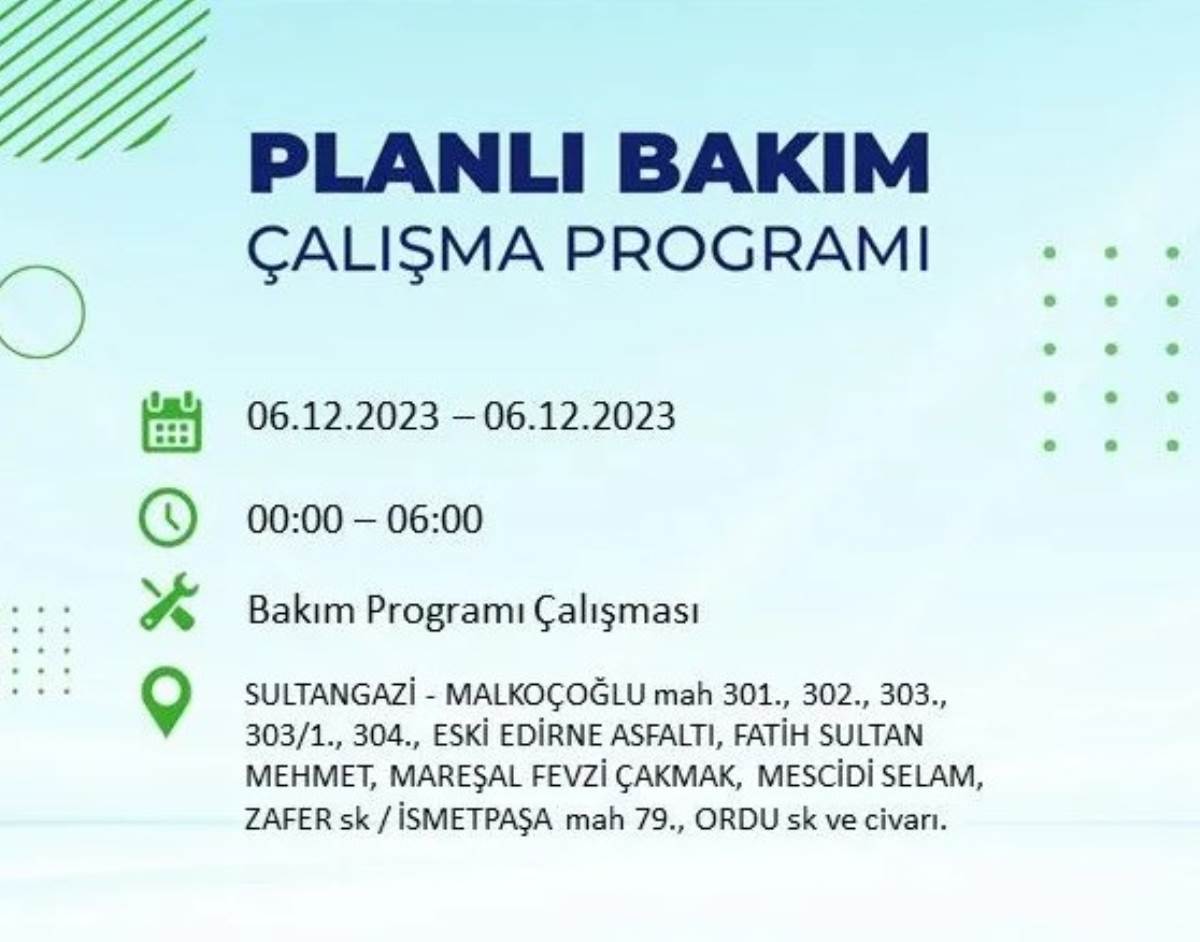 PLANLI BAKIM
ÇALIŞMA PROGRAMI

06.12.2023 – 06.12.2023

00:00 – 06:00

Bakım Programı Çalışması

SULTANGAZİ - MALKOÇOĞLU mah 301., 302., 303., 303/1., 304., ESKİ EDİRNE ASFALTI, FATİH SULTAN MEHMET, MAREŞAL FEVZİ ÇAKMAK, MESCİDİ SELAM, ZAFER sk / İSMETPAŞA mah 79., ORDU sk ve civarı.